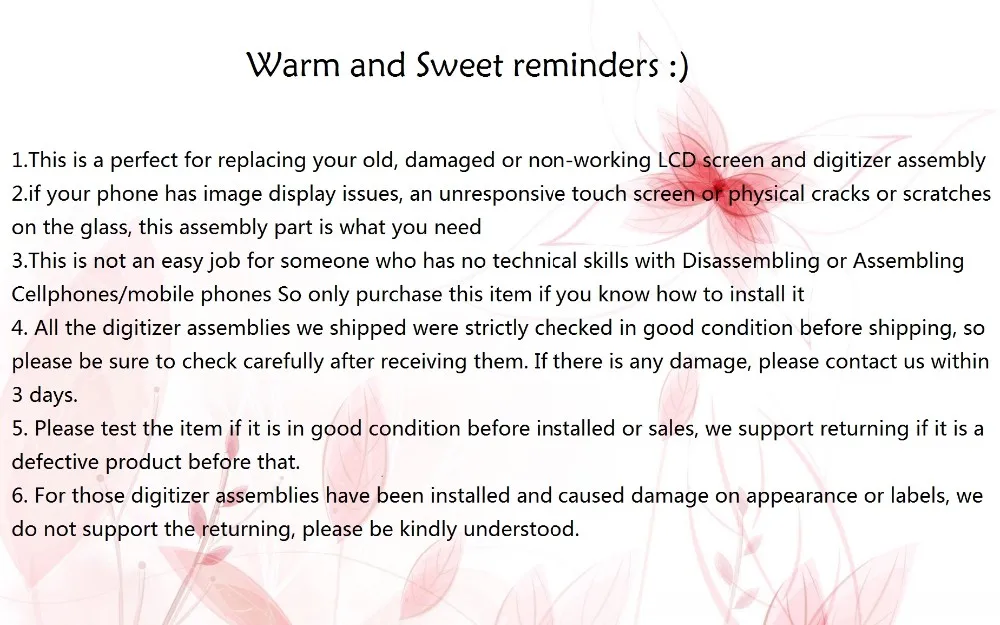 Warm and Sweet reminders :)

1.This is a perfect for replacing your old, damaged or non-working LCD screen and digitizer assembly
2.if your phone has image display issues, an unresponsive touch screen or physical cracks or scratches on the glass, this assembly part is what you need
3.This is not an easy job for someone who has no technical skills with Disassembling or Assembling Cellphones/mobile phones So only purchase this item if you know how to install it
4. All the digitizer assemblies we shipped were strictly checked in good condition before shipping, so please be sure to check carefully after receiving them. If there is any damage, please contact us within 3 days.
5. Please test the item if it is in good condition before installed or sales, we support returning if it is a defective product before that.
6. For those digitizer assemblies have been installed and caused damage on appearance or labels, we do not support the returning, please be kindly understood.